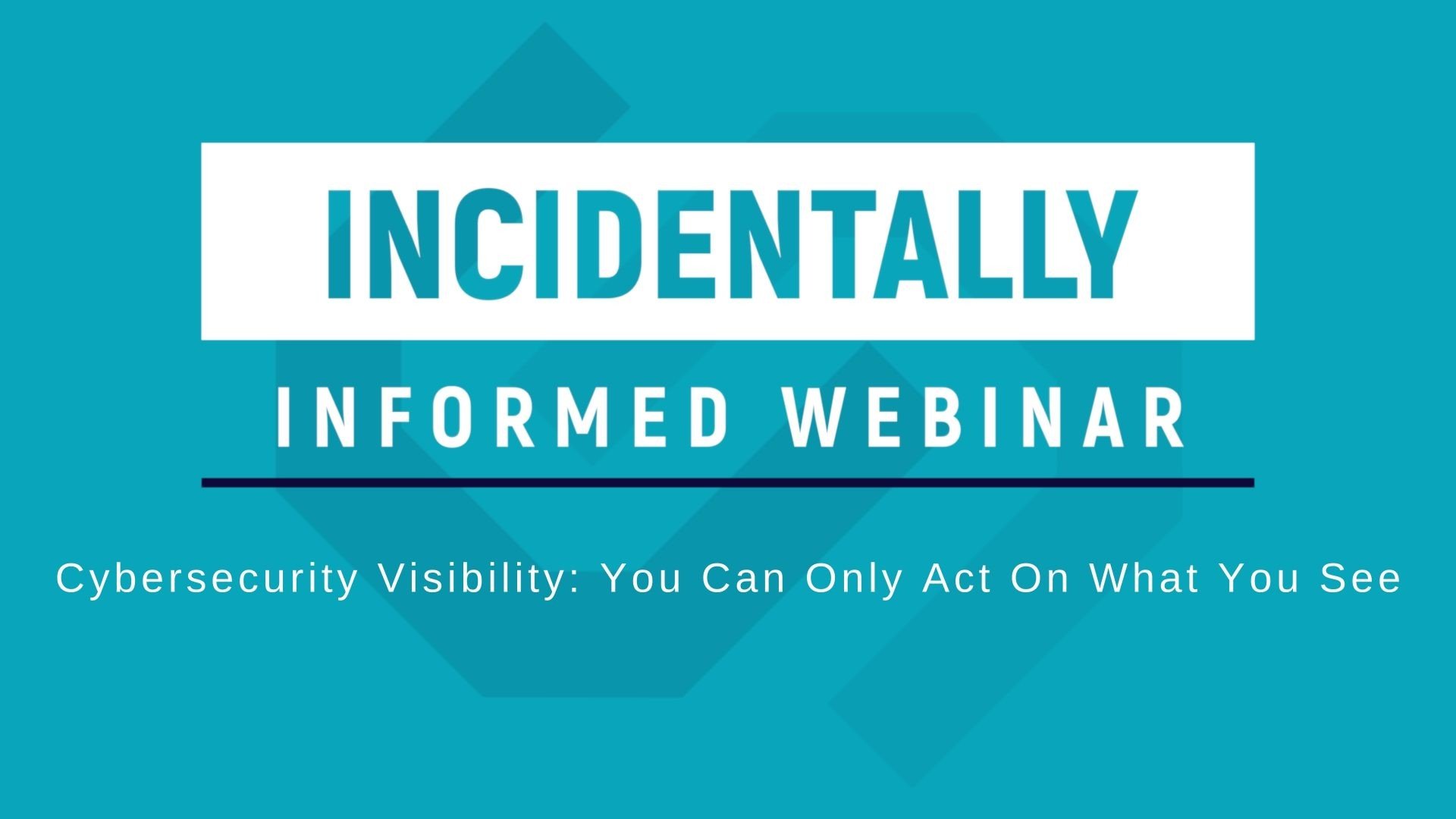 INCIDENTALLY

INFORMED WEBINAR

Cybersecurity Visibility: You Can Only Act On What You See